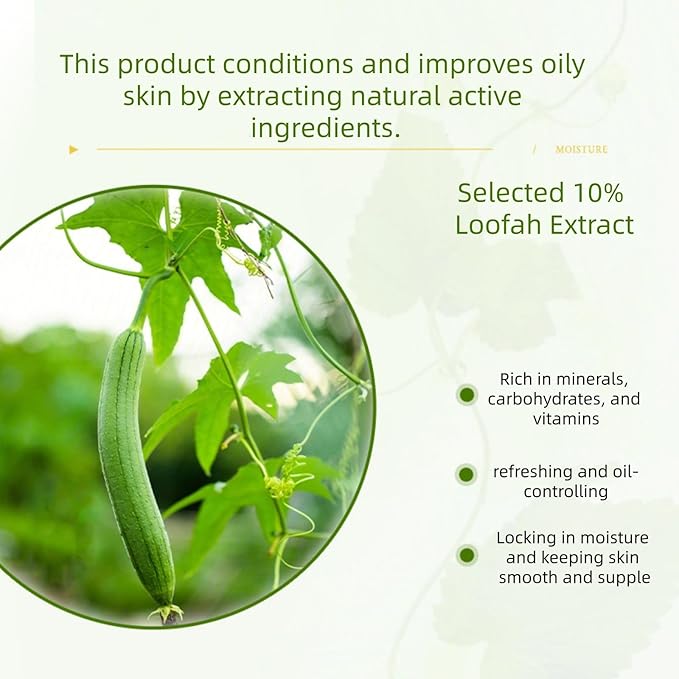 This product conditions and improves oily skin by extracting natural active ingredients.

/ MOISTURE

Selected 10% Loofah Extract

Rich in minerals, carbohydrates, and vitamins

refreshing and oil-controlling

Locking in moisture and keeping skin smooth and supple